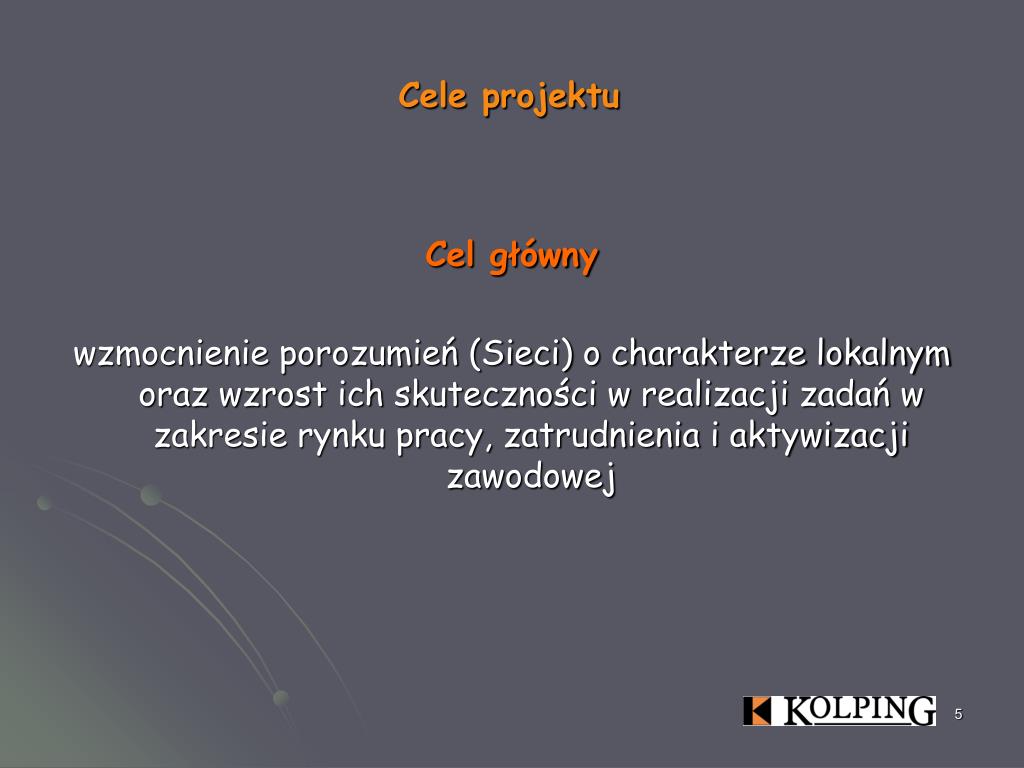 Cele projektu

Cel główny

wzmocnienie porozumień (Sieci) o charakterze lokalnym oraz wzrost ich skuteczności w realizacji zadań w zakresie rynku pracy, zatrudnienia i aktywizacji zawodowej

KOLPING

5